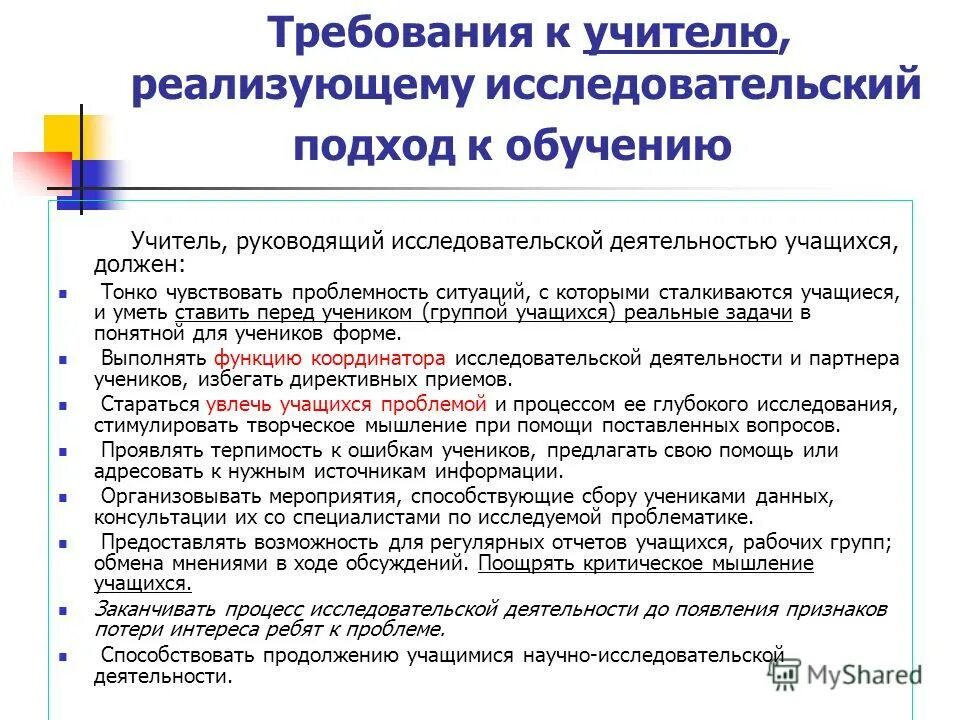 Требования к учителю, реализующему исследовательский подход к обучению

Учитель, руководящий исследовательской деятельностью учащихся, должен:

Тонко чувствовать проблемность ситуаций, с которыми сталкиваются учащиеся, и уметь ставить перед учеником (группой учащихся) реальные задачи в понятной для учеников форме.

Выполнять функцию координатора исследовательской деятельности и партнера учеников, избегать директивных приемов.

Стараться увлечь учащихся проблемой и процессом ее глубокого исследования, стимулировать творческое мышление при помощи поставленных вопросов.

Проявлять терпимость к ошибкам учеников, предлагать свою помощь или адресовать к нужным источникам информации.

Организовывать мероприятия, способствующие сбору учениками данных, консультации их со специалистами по исследуемой проблематике.

Предоставлять возможность для регулярных отчетов учащихся, рабочих групп; обмена мнениями в ходе обсуждений. Поощрять критическое мышление учащихся.

Заканчивать процесс исследовательской деятельности до появления признаков потери интереса ребят к проблеме.

Способствовать продолжению учащимися научно-исследовательской деятельности.

MyShared